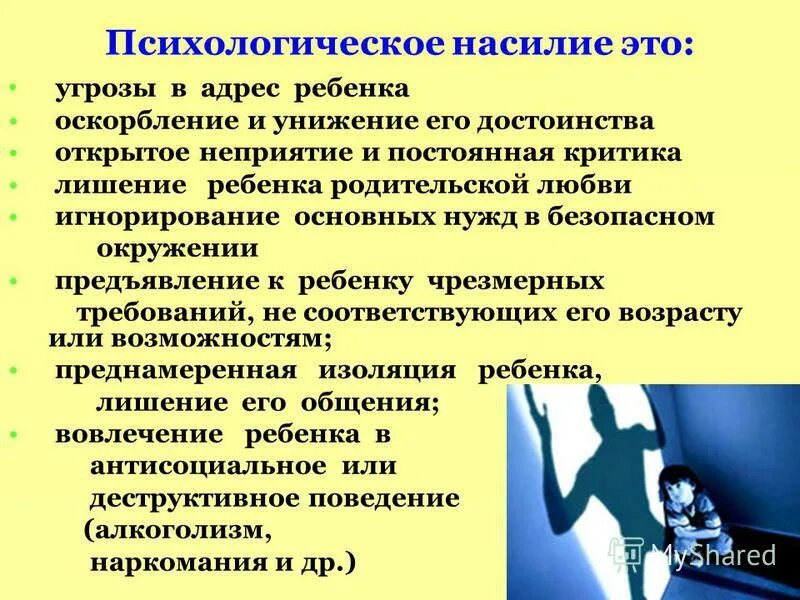 Психологическое насилие это:

• угрозы в адрес ребенка
• оскорбление и унижение его достоинства
• открытое неприятие и постоянная критика
• лишение ребенка родительской любви
• игнорирование основных нужд в безопасном окружении
• предъявление к ребенку чрезмерных требований, не соответствующих его возрасту или возможностям;
• преднамеренная изоляция ребенка, лишение его общения;
• вовлечение ребенка в антисоциальное или деструктивное поведение (алкоголизм, наркомания и др.)

MyShared